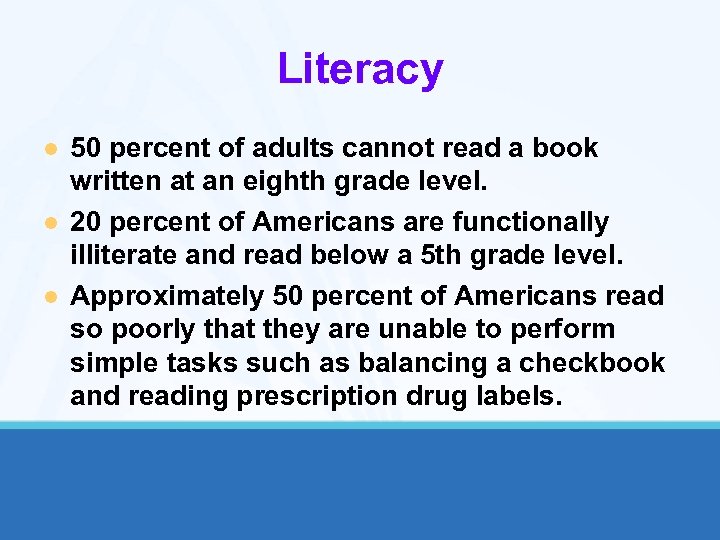 Literacy

- 50 percent of adults cannot read a book written at an eighth grade level.
- 20 percent of Americans are functionally illiterate and read below a 5th grade level.
- Approximately 50 percent of Americans read so poorly that they are unable to perform simple tasks such as balancing a checkbook and reading prescription drug labels.